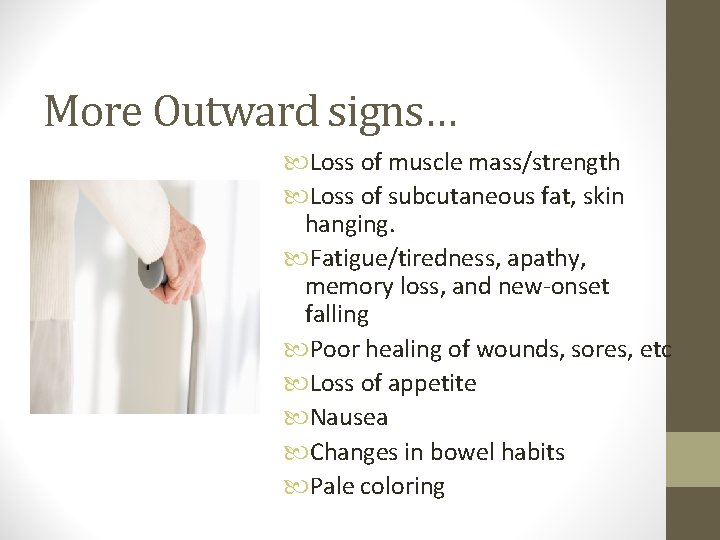 More Outward signs…

Loss of muscle mass/strength

Loss of subcutaneous fat, skin hanging.

Fatigue/tiredness, apathy, memory loss, and new-onset falling

Poor healing of wounds, sores, etc

Loss of appetite

Nausea

Changes in bowel habits

Pale coloring